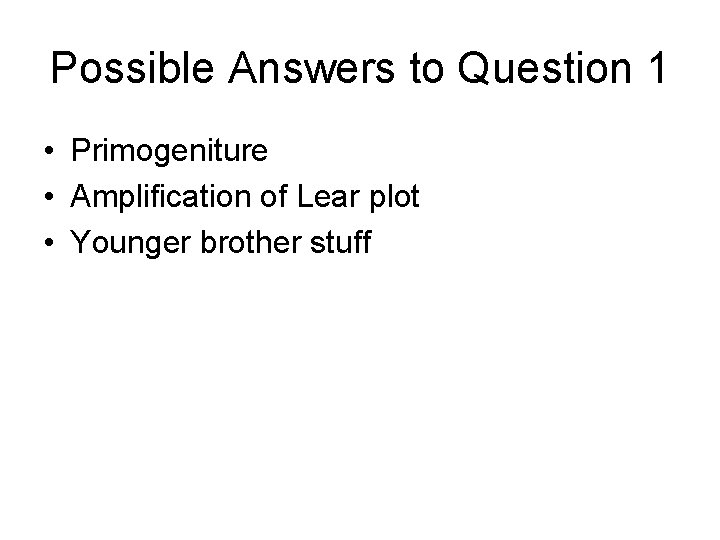 Possible Answers to Question 1

• Primogeniture
• Amplification of Lear plot
• Younger brother stuff